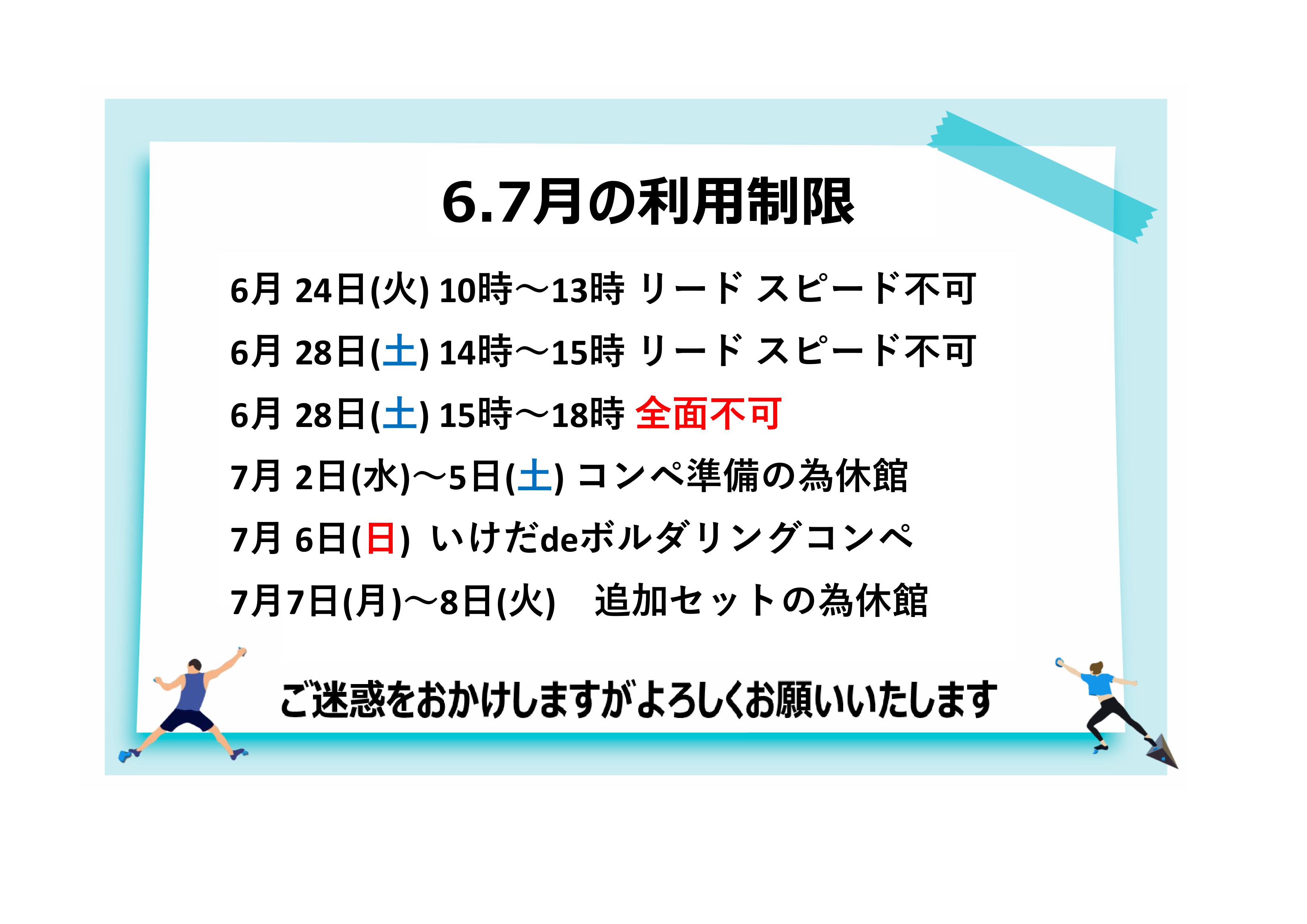 6.7月の利用制限

6月 24日(火) 10時～13時 リード スピード不可

6月 28日(土) 14時～15時 リード スピード不可

6月 28日(土) 15時～18時 全面不可

7月 2日(水)～5日(土) コンペ準備の為休館

7月 6日(日) いけだdeボルダリングコンペ

7月7日(月)～8日(火)　追加セットの為休館

ご迷惑をおかけしますがよろしくお願いいたします